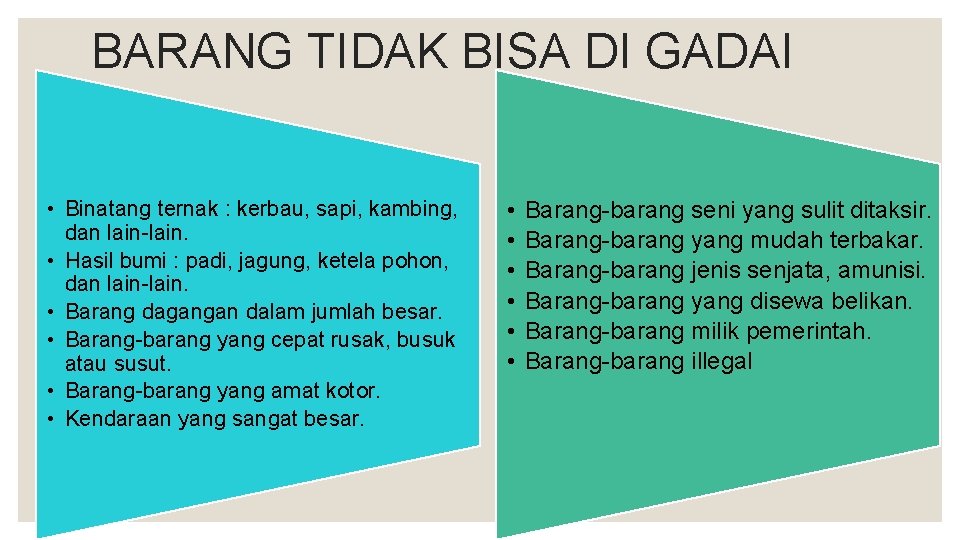 BARANG TIDAK BISA DI GADAI

• Binatang ternak : kerbau, sapi, kambing, dan lain-lain.
• Hasil bumi : padi, jagung, ketela pohon, dan lain-lain.
• Barang dagangan dalam jumlah besar.
• Barang-barang yang cepat rusak, busuk atau susut.
• Barang-barang yang amat kotor.
• Kendaraan yang sangat besar.

• Barang-barang seni yang sulit ditaksir.
• Barang-barang yang mudah terbakar.
• Barang-barang jenis senjata, amunisi.
• Barang-barang yang disewa belikan.
• Barang-barang milik pemerintah.
• Barang-barang illegal